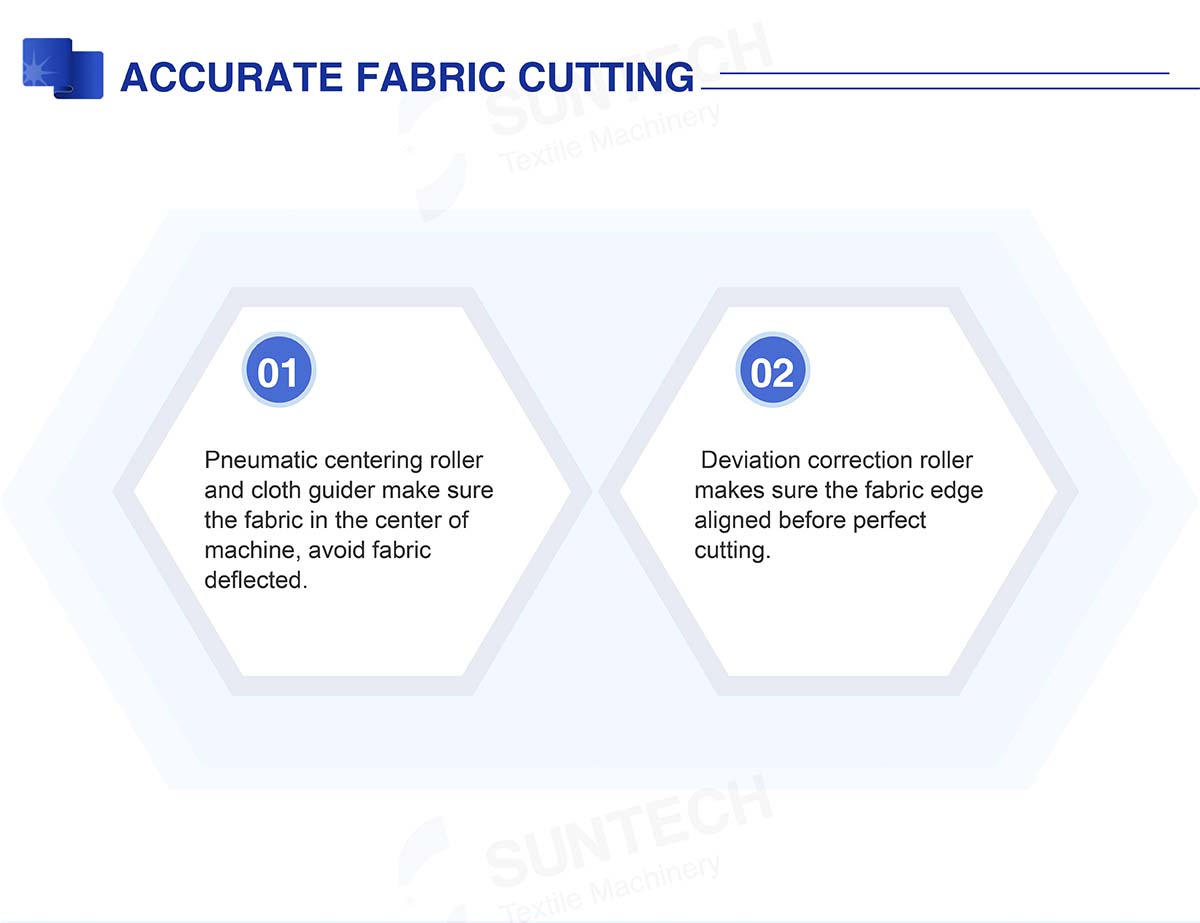 ACCURATE FABRIC CUTTING

SUNTECH
Textile Machinery

01

Pneumatic centering roller and cloth guider make sure the fabric in the center of machine, avoid fabric deflected.

02

Deviation correction roller makes sure the fabric edge aligned before perfect cutting.

SUNTECH
Textile Machinery